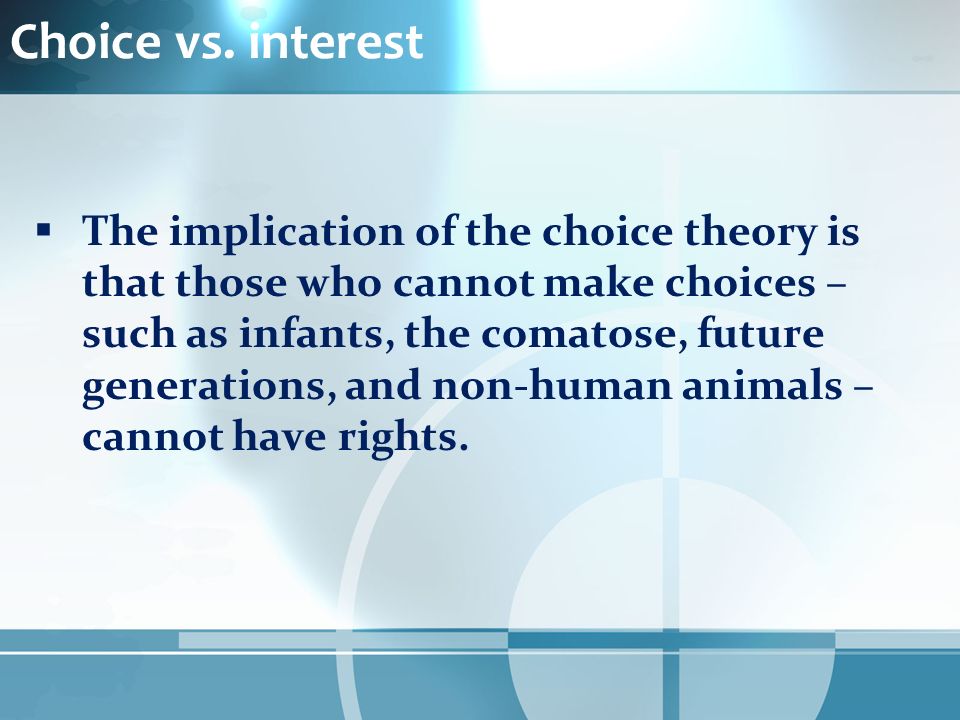 Choice vs. interest

▪ The implication of the choice theory is that those who cannot make choices – such as infants, the comatose, future generations, and non-human animals – cannot have rights.